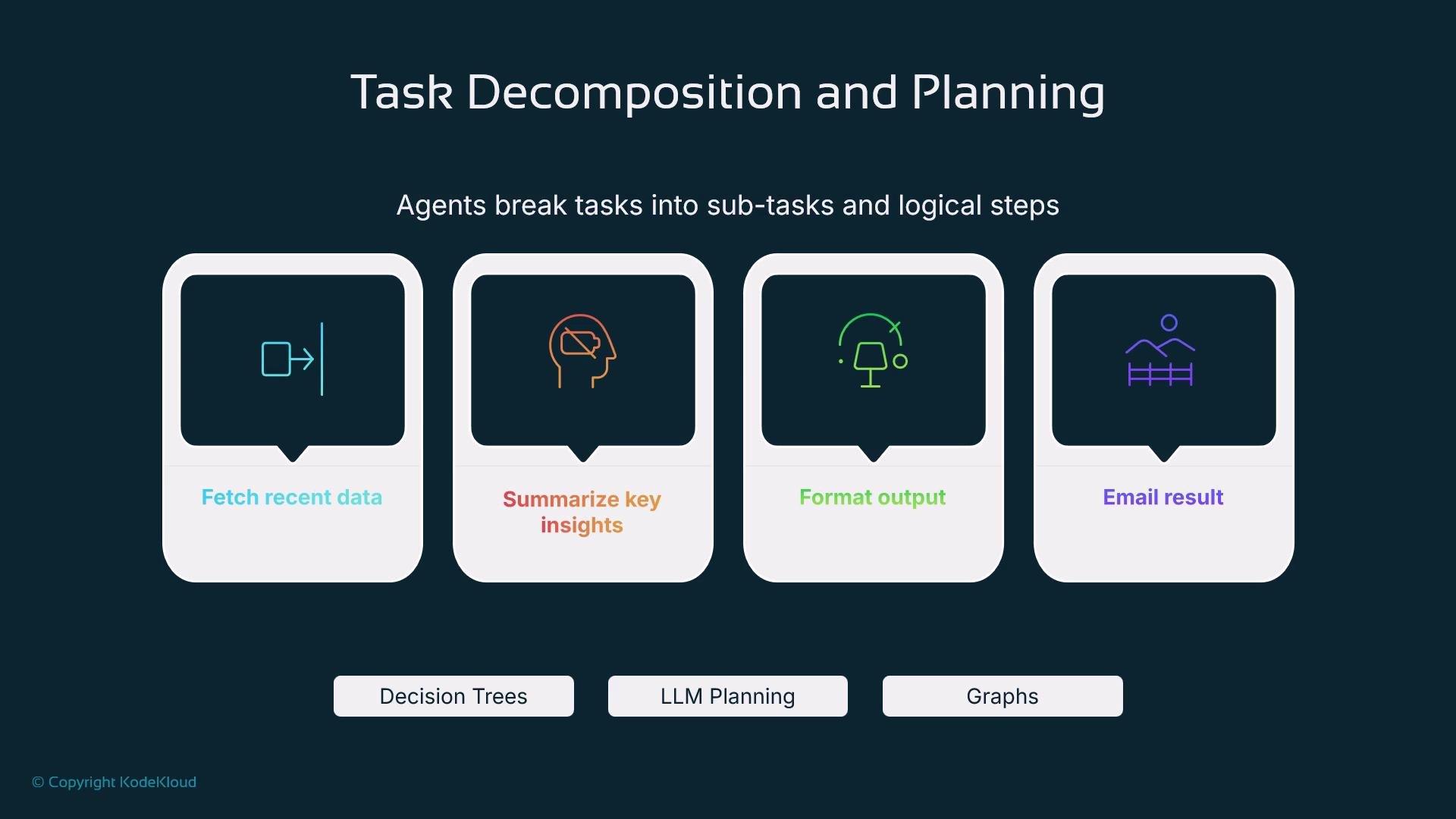 Task Decomposition and Planning

Agents break tasks into sub-tasks and logical steps

Fetch recent data

Summarize key insights

Format output

Email result

Decision Trees

LLM Planning

Graphs

© Copyright KodeKloud